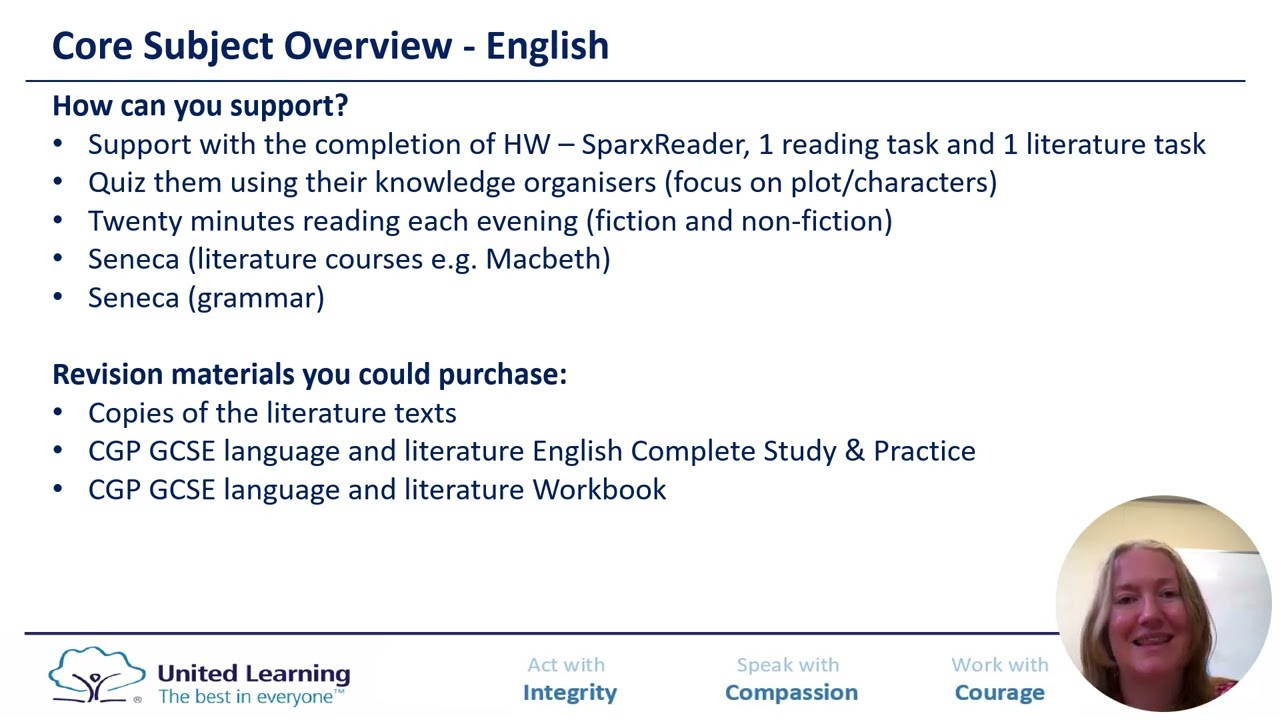 Core Subject Overview - English

How can you support?
• Support with the completion of HW – SparxReader, 1 reading task and 1 literature task
• Quiz them using their knowledge organisers (focus on plot/characters)
• Twenty minutes reading each evening (fiction and non-fiction)
• Seneca (literature courses e.g. Macbeth)
• Seneca (grammar)

Revision materials you could purchase:
• Copies of the literature texts
• CGP GCSE language and literature English Complete Study & Practice
• CGP GCSE language and literature Workbook

United Learning
The best in everyone™

Act with Integrity

Speak with Compassion

Work with Courage